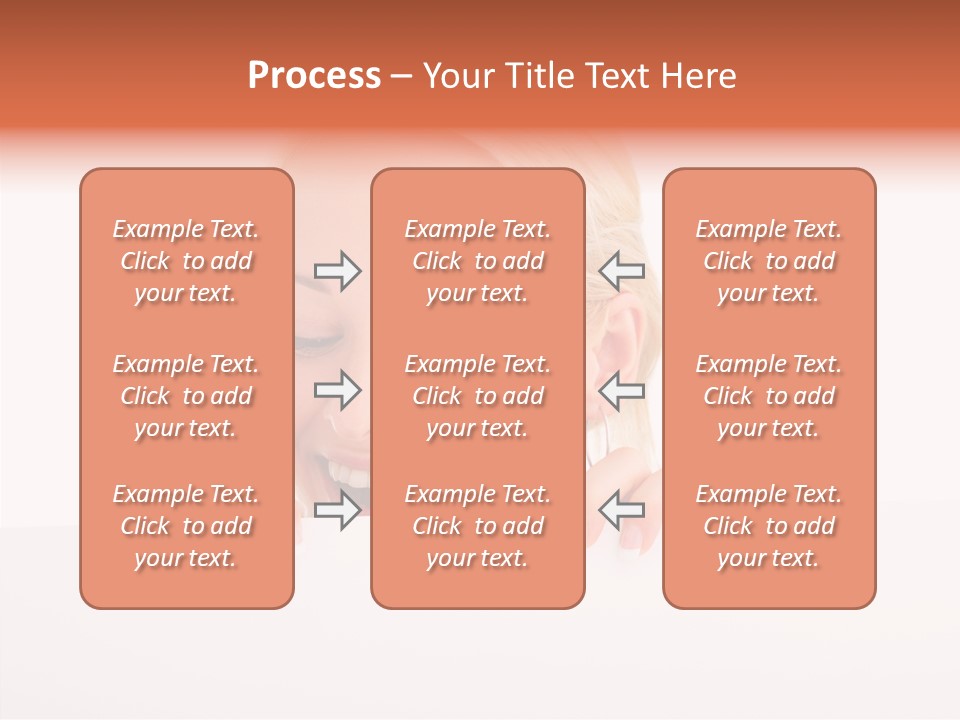 Process – Your Title Text Here

Example Text. Click to add your text.

Example Text. Click to add your text.

Example Text. Click to add your text.

Example Text. Click to add your text.

Example Text. Click to add your text.

Example Text. Click to add your text.

Example Text. Click to add your text.

Example Text. Click to add your text.

Example Text. Click to add your text.